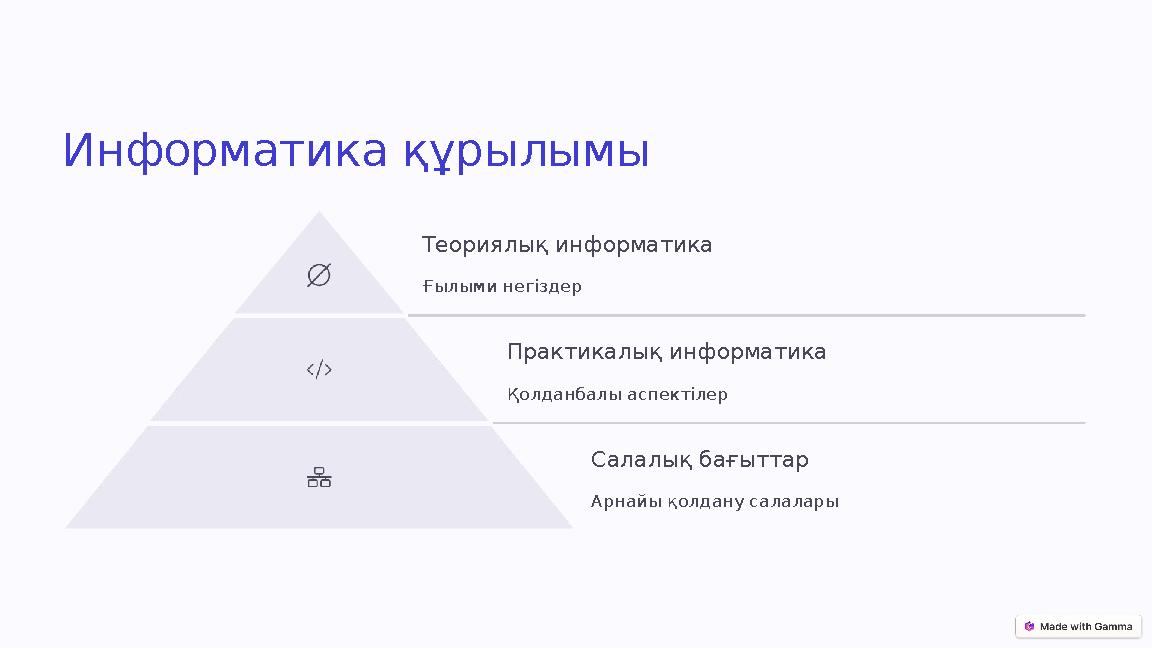 Информатика құрылымы

Теориялық информатика

Ғылыми негіздер

Практикалық информатика

Қолданбалы аспектілер

Салалық бағыттар

Арнайы қолдану салалары

Made with Gamma